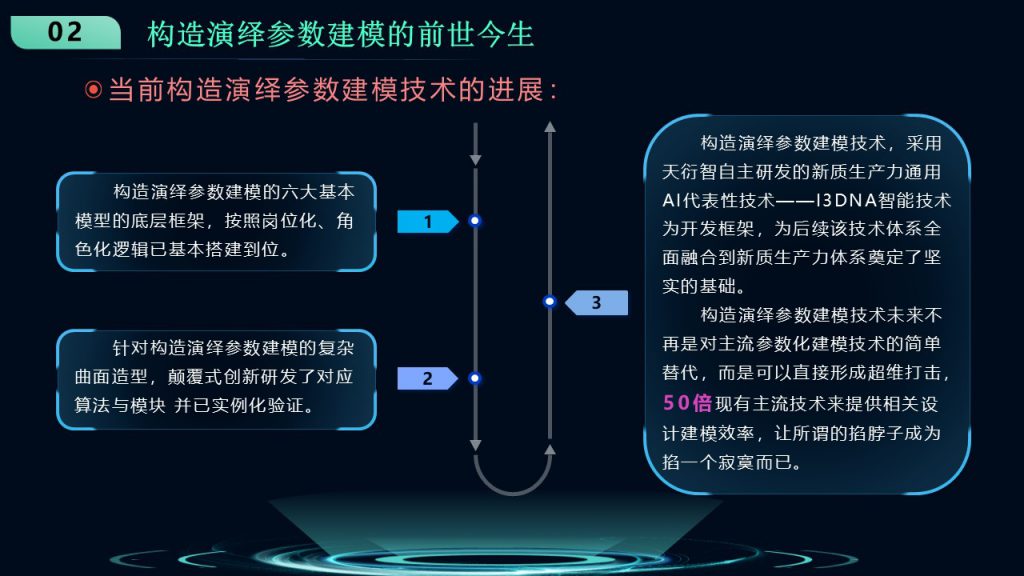 02 构造演绎参数建模的前世今生

当前构造演绎参数建模技术的进展：

构造演绎参数建模的六大基本模型的底层框架，按照岗位化、角色化逻辑已基本搭建到位。

1

针对构造演绎参数建模的复杂曲面造型，颠覆式创新研发了对应算法与模块 并已实例化验证。

2

3

构造演绎参数建模技术，采用天衍智自主研发的新质生产力通用AI代表性技术——I3DNA智能技术为开发框架，为后续该技术体系全面融合到新质生产力体系奠定了坚实的基础。

构造演绎参数建模技术未来不再是对主流参数化建模技术的简单替代，而是可以直接形成超维打击，50倍现有主流技术来提供相关设计建模效率，让所谓的掐脖子成为掐一个寂寞而已。